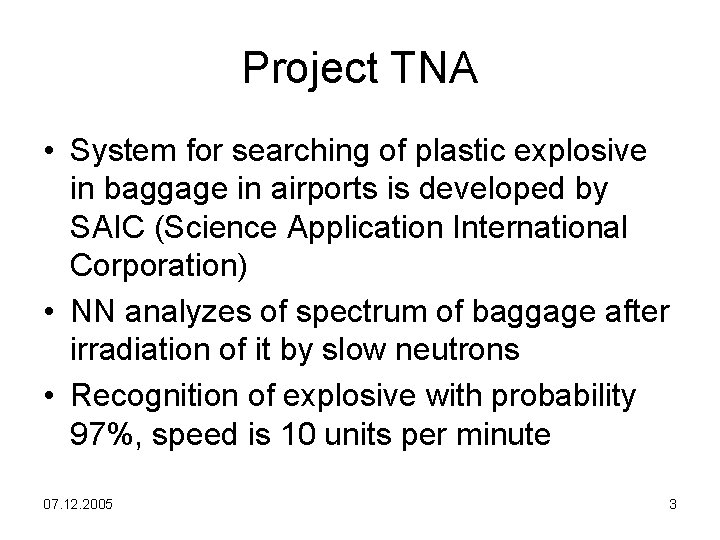 Project TNA

• System for searching of plastic explosive in baggage in airports is developed by SAIC (Science Application International Corporation)

• NN analyzes of spectrum of baggage after irradiation of it by slow neutrons

• Recognition of explosive with probability 97%, speed is 10 units per minute

07.12.2005

3